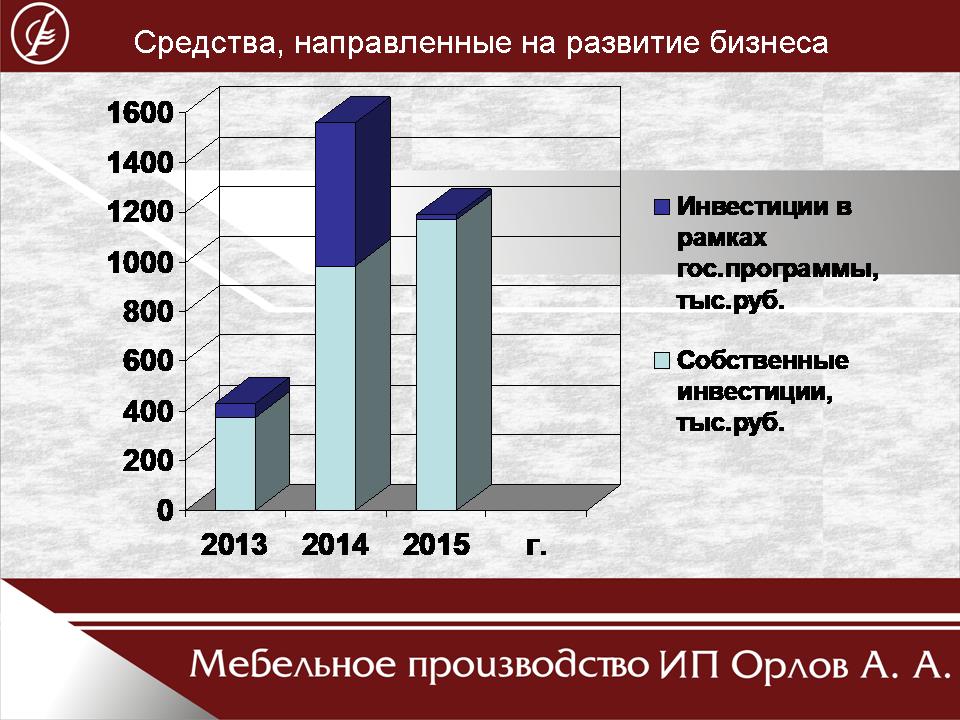 Средства, направленные на развитие бизнеса

1600
1400
1200
1000
800
600
400
200
0

2013 2014 2015 г.

Инвестиции в рамках гос.программы, тыс.руб.

Собственные инвестиции, тыс.руб.

Мебельное производство ИП Орлов А. А.